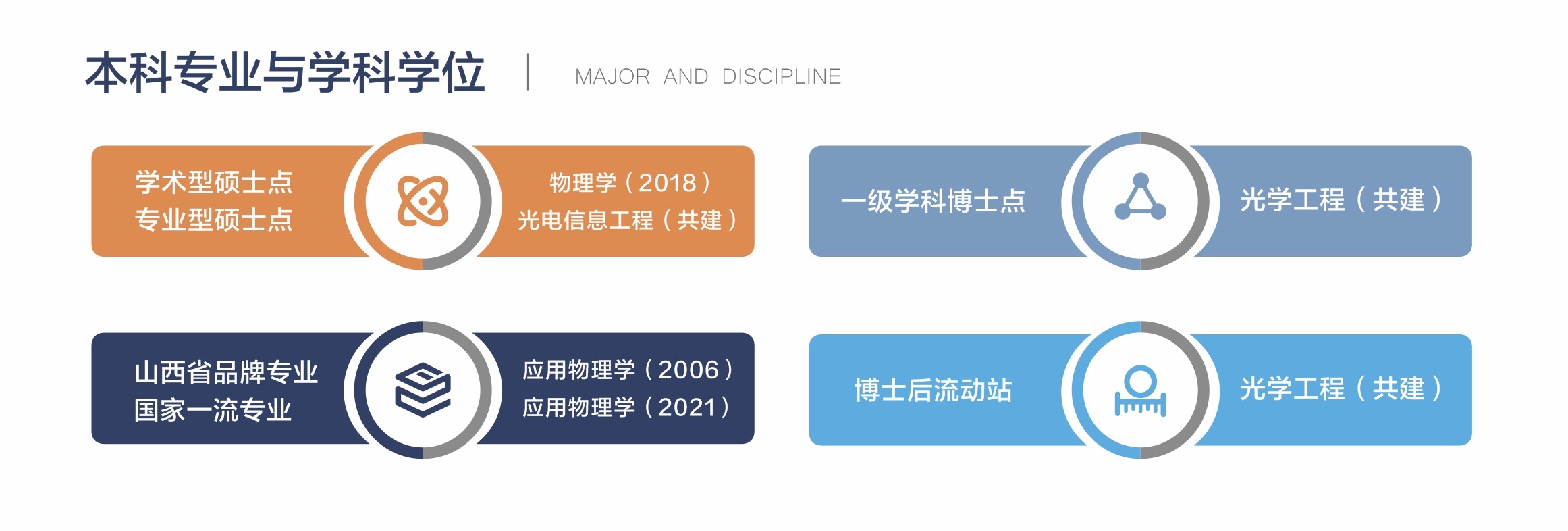 本科专业与学科学位 | MAJOR AND DISCIPLINE

学术型硕士点
专业型硕士点

物理学（2018）
光电信息工程（共建）

一级学科博士点

光学工程（共建）

山西省品牌专业
国家一流专业

应用物理学（2006）
应用物理学（2021）

博士后流动站

光学工程（共建）